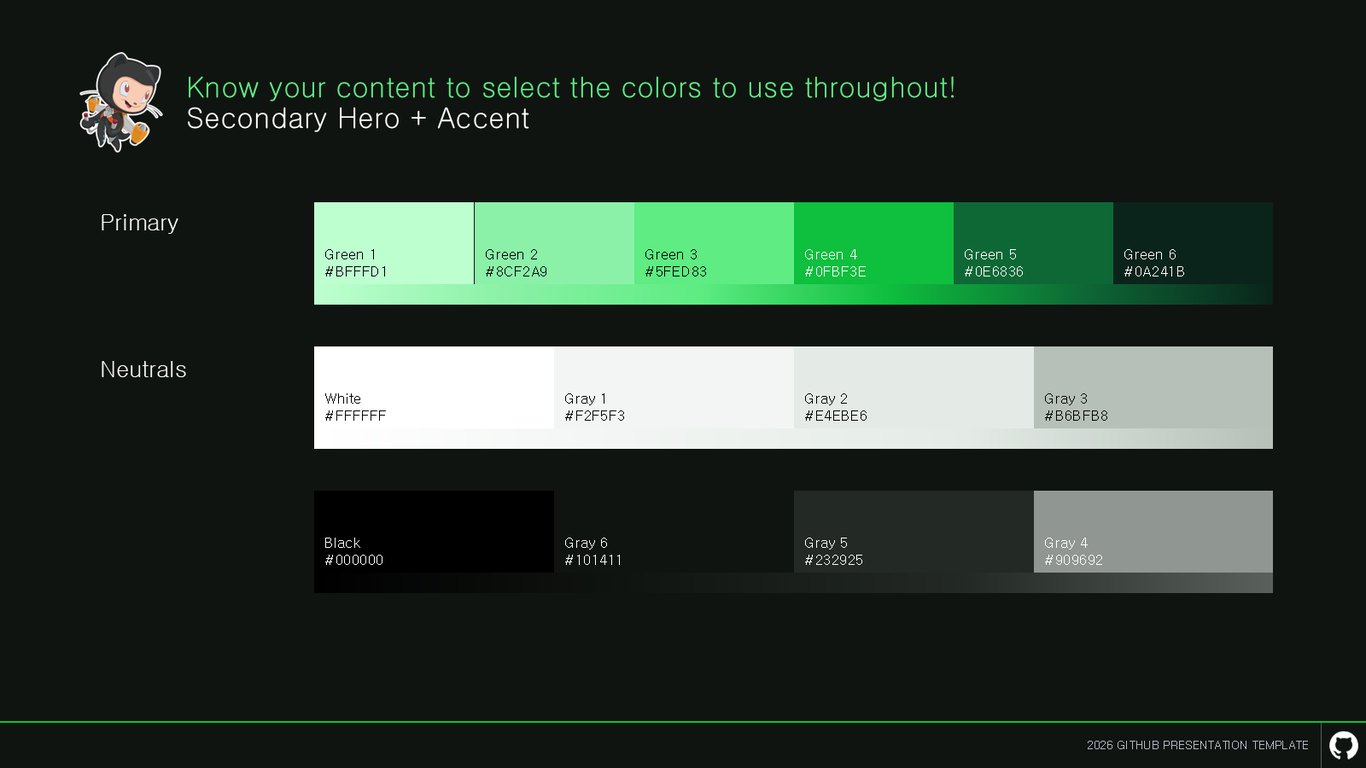 Know your content to select the colors to use throughout!
Secondary Hero + Accent

Primary

Green 1
#BFFFD1

Green 2
#8CF2A9

Green 3
#5FED83

Green 4
#0FBF3E

Green 5
#0E6836

Green 6
#0A241B

Neutrals

White
#FFFFFF

Gray 1
#F2F5F3

Gray 2
#E4EBE6

Gray 3
#B6BFB8

Black
#000000

Gray 6
#101411

Gray 5
#232925

Gray 4
#909692

2026 GITHUB PRESENTATION TEMPLATE